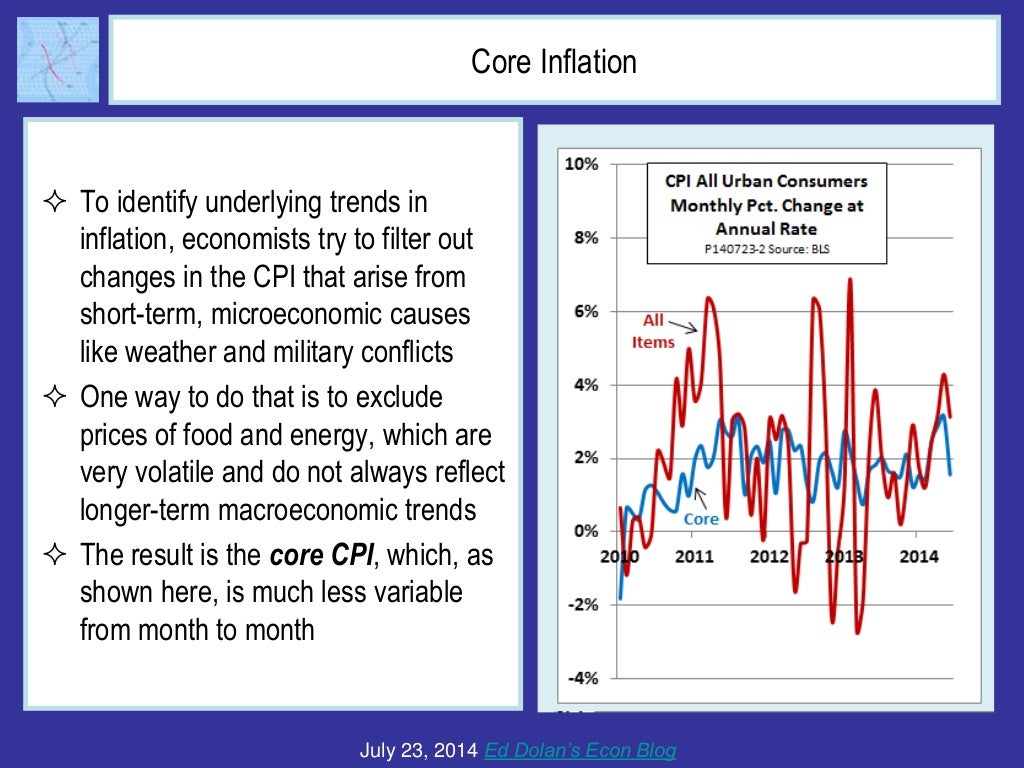 Core Inflation

✧ To identify underlying trends in inflation, economists try to filter out changes in the CPI that arise from short-term, microeconomic causes like weather and military conflicts

✧ One way to do that is to exclude prices of food and energy, which are very volatile and do not always reflect longer-term macroeconomic trends

✧ The result is the ***core CPI***, which, as shown here, is much less variable from month to month

CPI All Urban Consumers
Monthly Pct. Change at Annual Rate
P140723-2 Source: BLS

10%
8%
6%
4%
2%
0%
-2%
-4%

All Items
Core

2010
2011
2012
2013
2014

July 23, 2014 Ed Dolan's Econ Blog